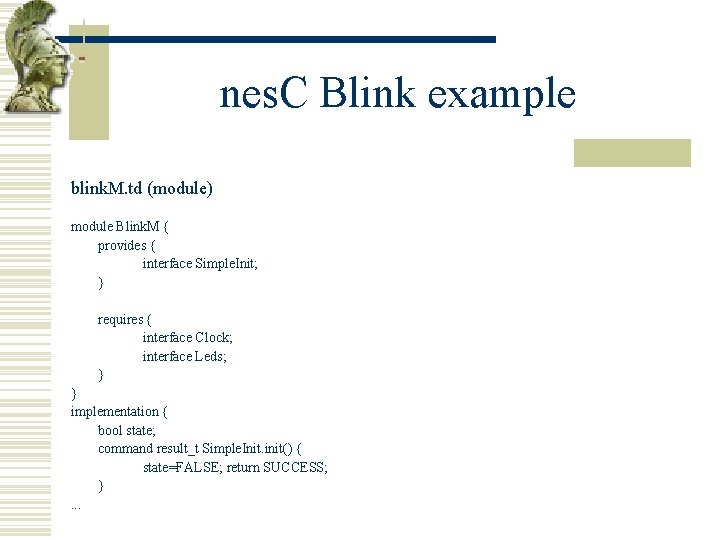 nesC Blink example

blinkM.td (module)

module BlinkM {
provides {
interface SimpleInit;
}

requires {
interface Clock;
interface Leds;
}
}
implementation {
bool state;
command result_t SimpleInit.init() {
state=FALSE; return SUCCESS;
}
...